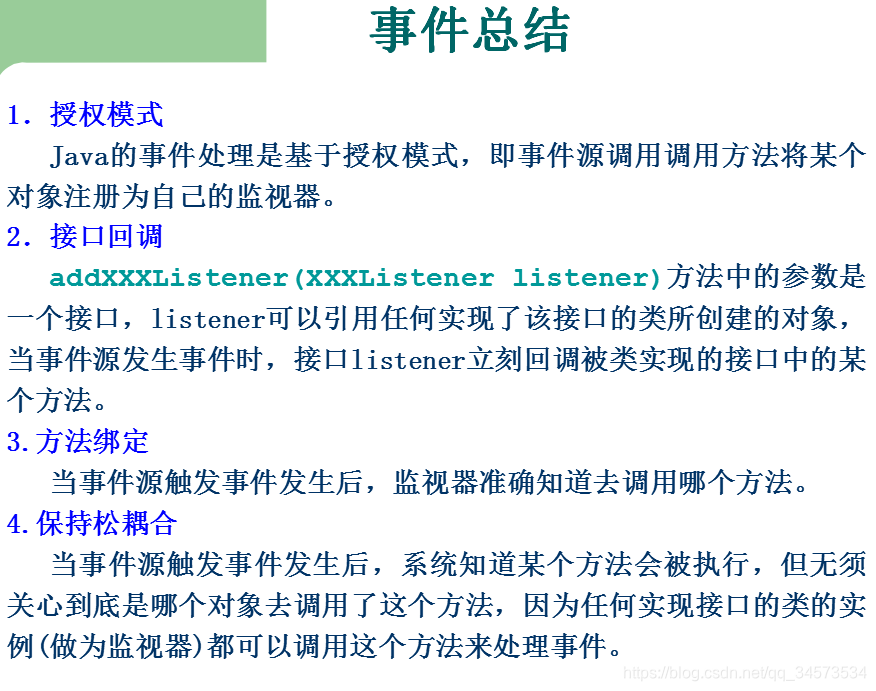 事件总结

1. 授权模式

Java的事件处理是基于授权模式，即事件源调用调用方法将某个对象注册为自己的监视器。

2. 接口回调

addXXXListener(XXXListener listener)方法中的参数是一个接口，listener可以引用任何实现了该接口的类所创建的对象，当事件源发生事件时，接口listener立刻回调被类实现的接口中的某个方法。

3.方法绑定

当事件源触发事件发生后，监视器准确知道去调用哪个方法。

4.保持松耦合

当事件源触发事件发生后，系统知道某个方法会被执行，但无须关心到底是哪个对象去调用了这个方法，因为任何实现接口的类的实例(做为监视器)都可以调用这个方法来处理事件。

https://blog.csdn.net/qq_34573534